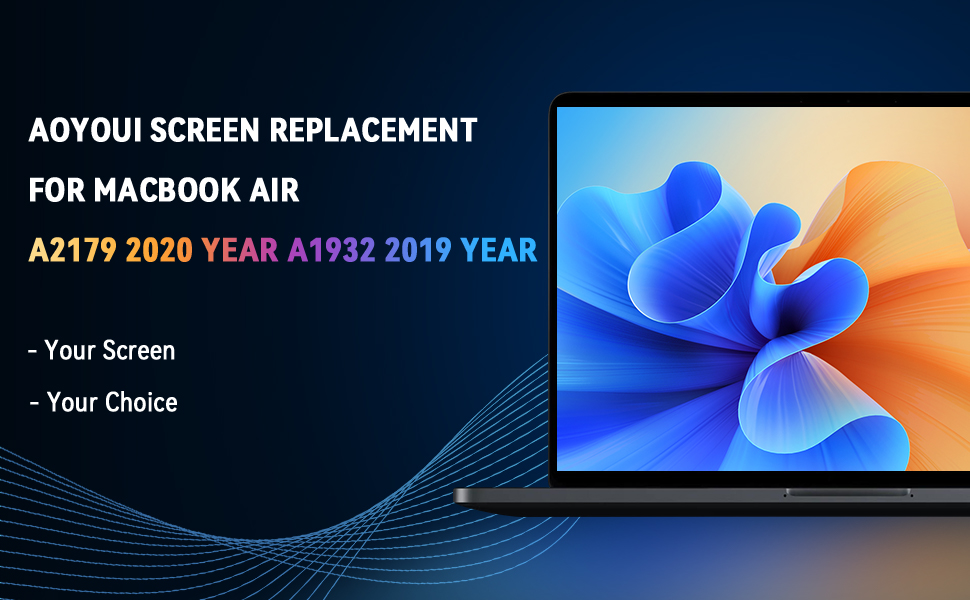 AOYOUI SCREEN REPLACEMENT

FOR MACBOOK AIR

A2179 2020 YEAR A1932 2019 YEAR

- Your Screen

- Your Choice